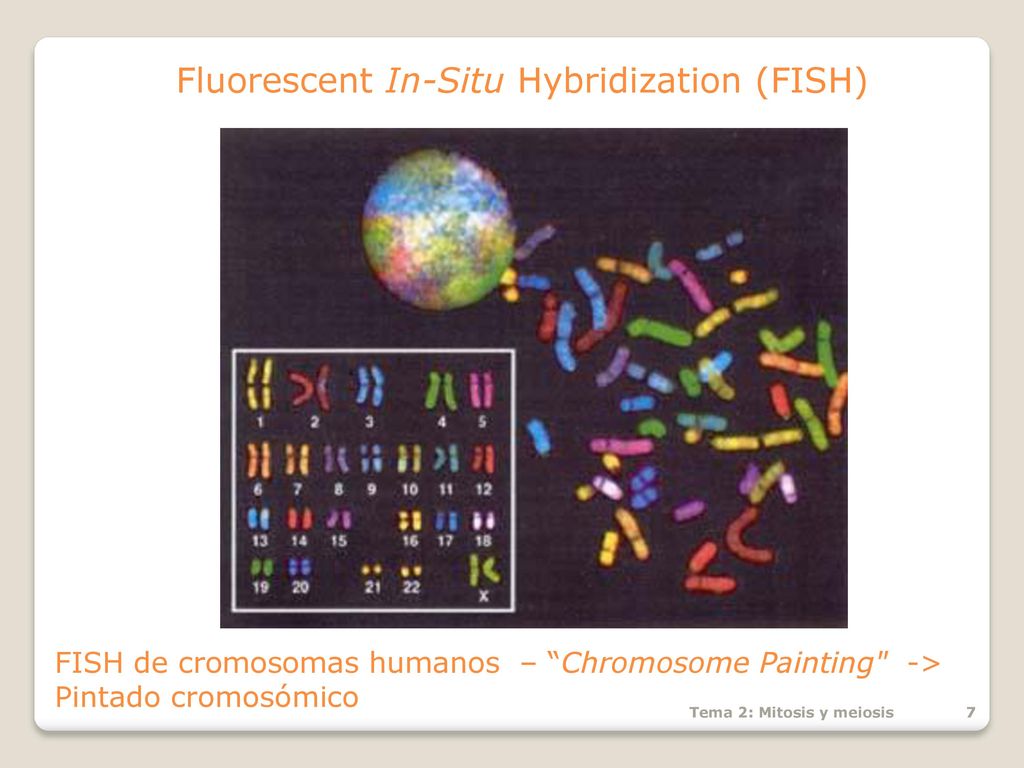 Fluorescent In-Situ Hybridization (FISH)

1 2 3 4 5
6 7 8 9 10 11 12
13 14 15 16 17 18
19 20 21 22 X

FISH de cromosomas humanos – “Chromosome Painting" -> Pintado cromosómico

Tema 2: Mitosis y meiosis 7